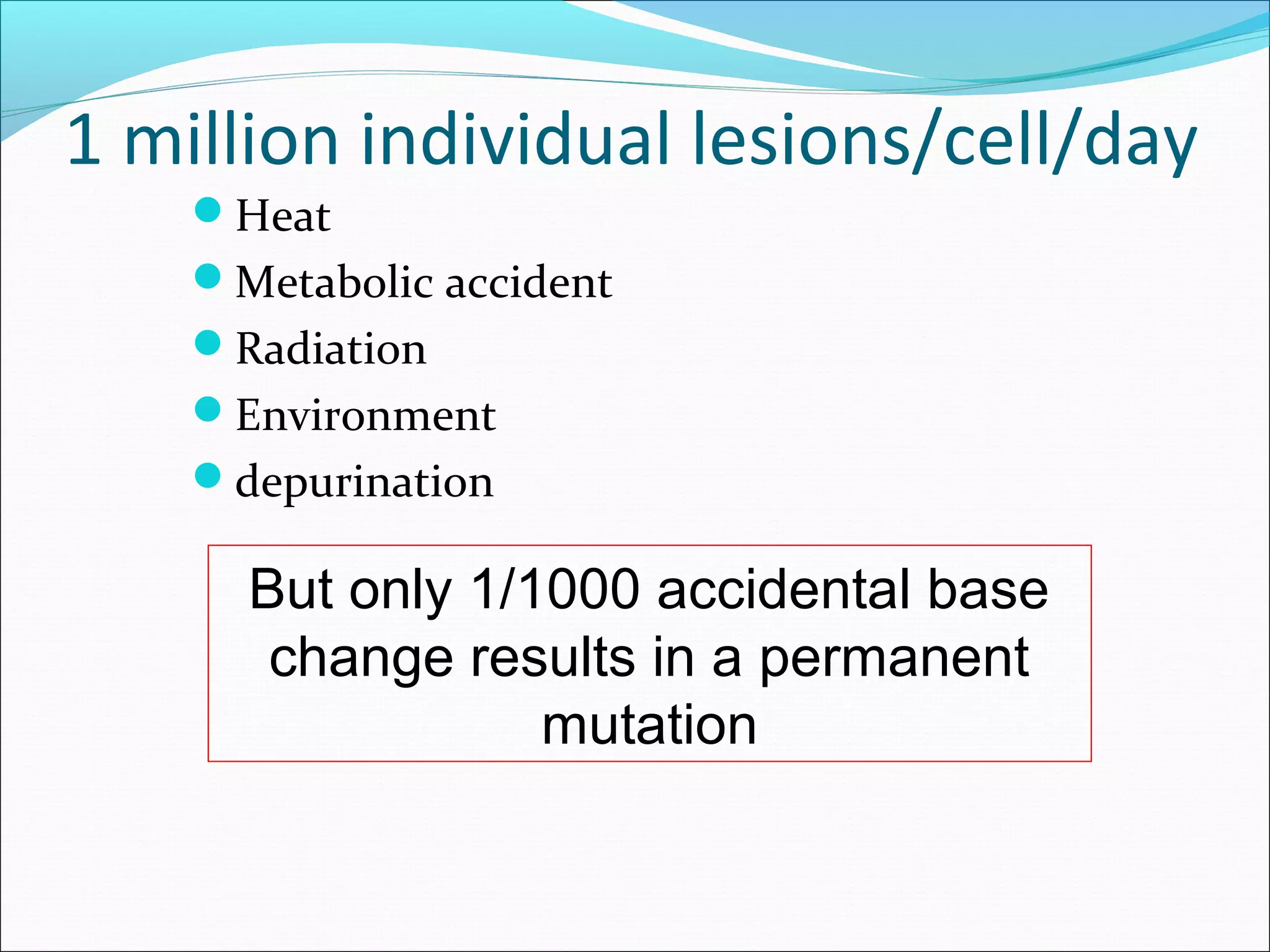 1 million individual lesions/cell/day

- Heat
- Metabolic accident
- Radiation
- Environment
- depurination

But only 1/1000 accidental base change results in a permanent mutation